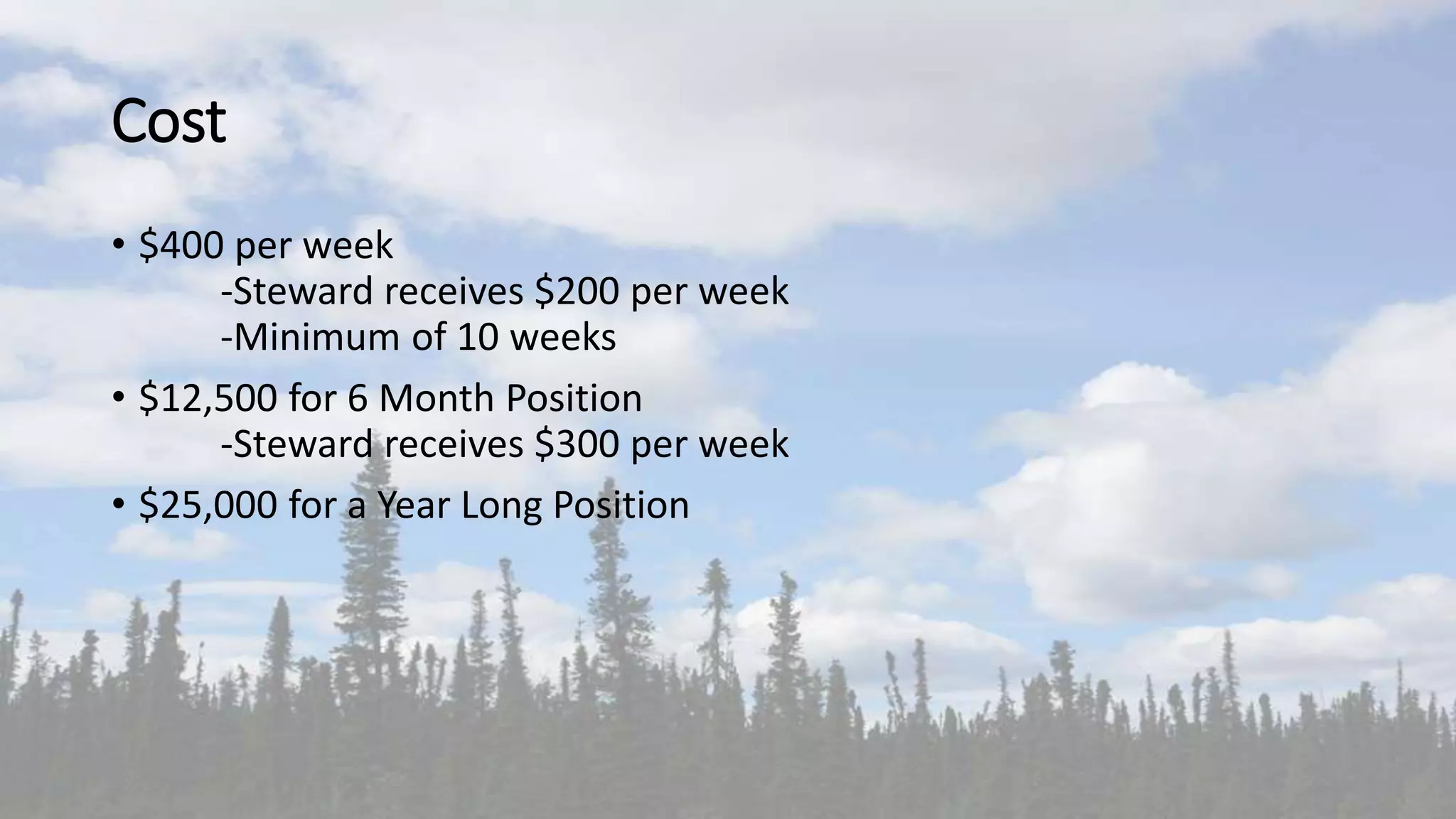 Cost

• \$400 per week
-Steward receives \$200 per week
-Minimum of 10 weeks

• \$12,500 for 6 Month Position
-Steward receives \$300 per week

• \$25,000 for a Year Long Position